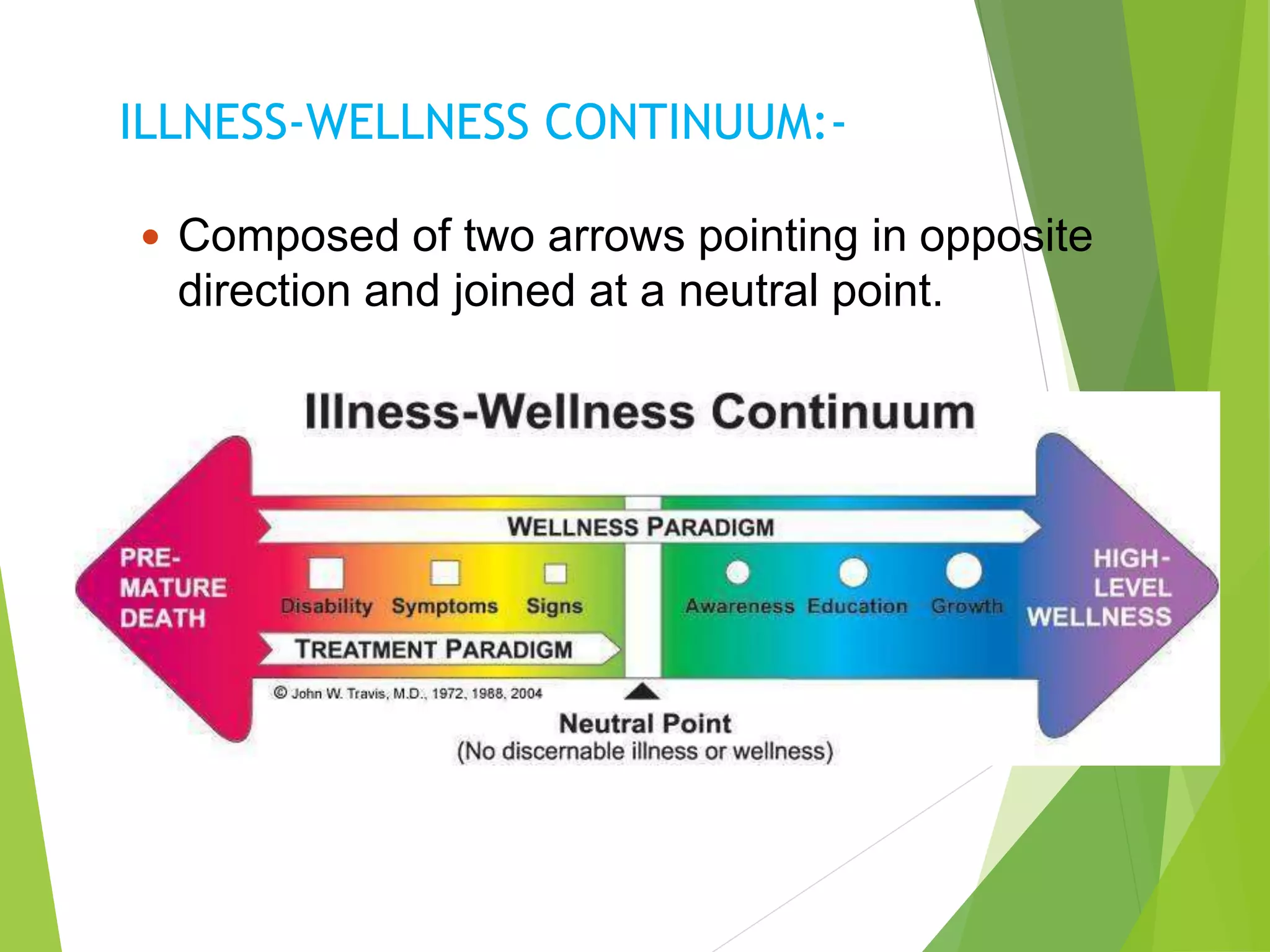 ILLNESS-WELLNESS CONTINUUM:-

• Composed of two arrows pointing in opposite direction and joined at a neutral point.

Illness-Wellness Continuum

WELLNESS PARADIGM

PRE-MATURE DEATH

Disability Symptoms Signs

Awareness Education Growth

HIGH-LEVEL WELLNESS

TREATMENT PARADIGM

© John W. Travis, M.D., 1972, 1988, 2004

Neutral Point
(No discernable illness or wellness)